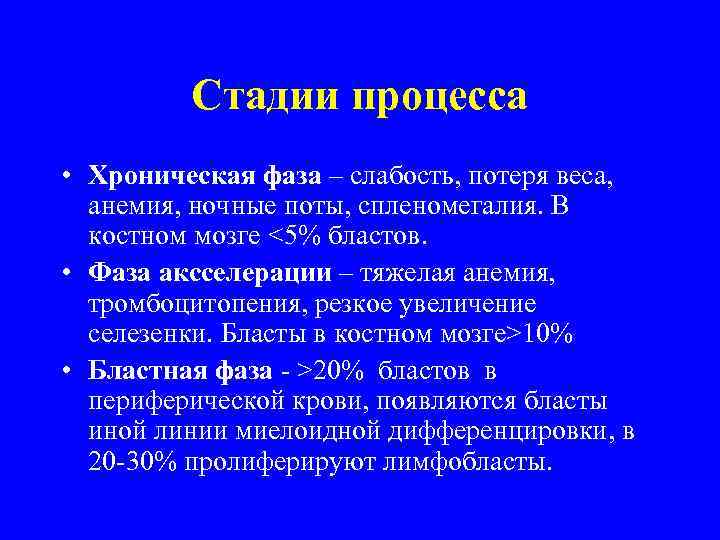 Стадии процесса

• Хроническая фаза – слабость, потеря веса, анемия, ночные поты, спленомегалия. В костном мозге <5% бластов.

• Фаза акселерации – тяжелая анемия, тромбоцитопения, резкое увеличение селезенки. Бласты в костном мозге>10%

• Бластная фаза - >20% бластов в периферической крови, появляются бласты иной линии миелоидной дифференцировки, в 20-30% пролиферируют лимфобласты.